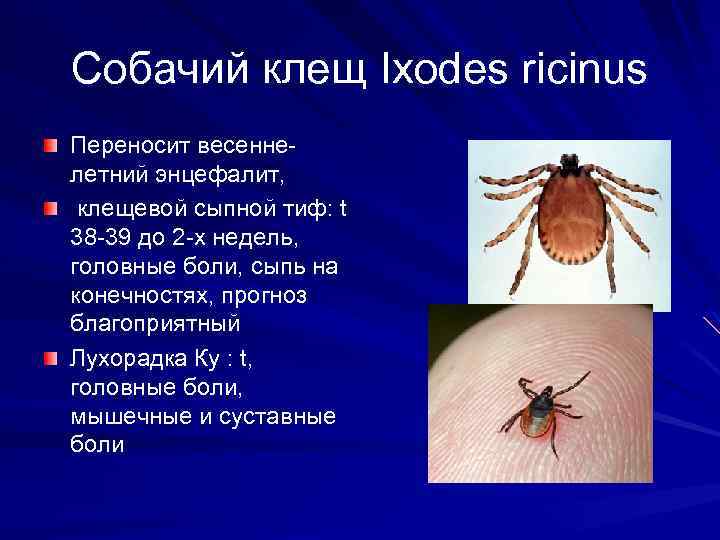 Собачий клещ Ixodes ricinus

Переносит весенне-летний энцефалит,

клещевой сыпной тиф: t 38-39 до 2-х недель, головные боли, сыпь на конечностях, прогноз благоприятный

Лухорадка Ку : t, головные боли, мышечные и суставные боли